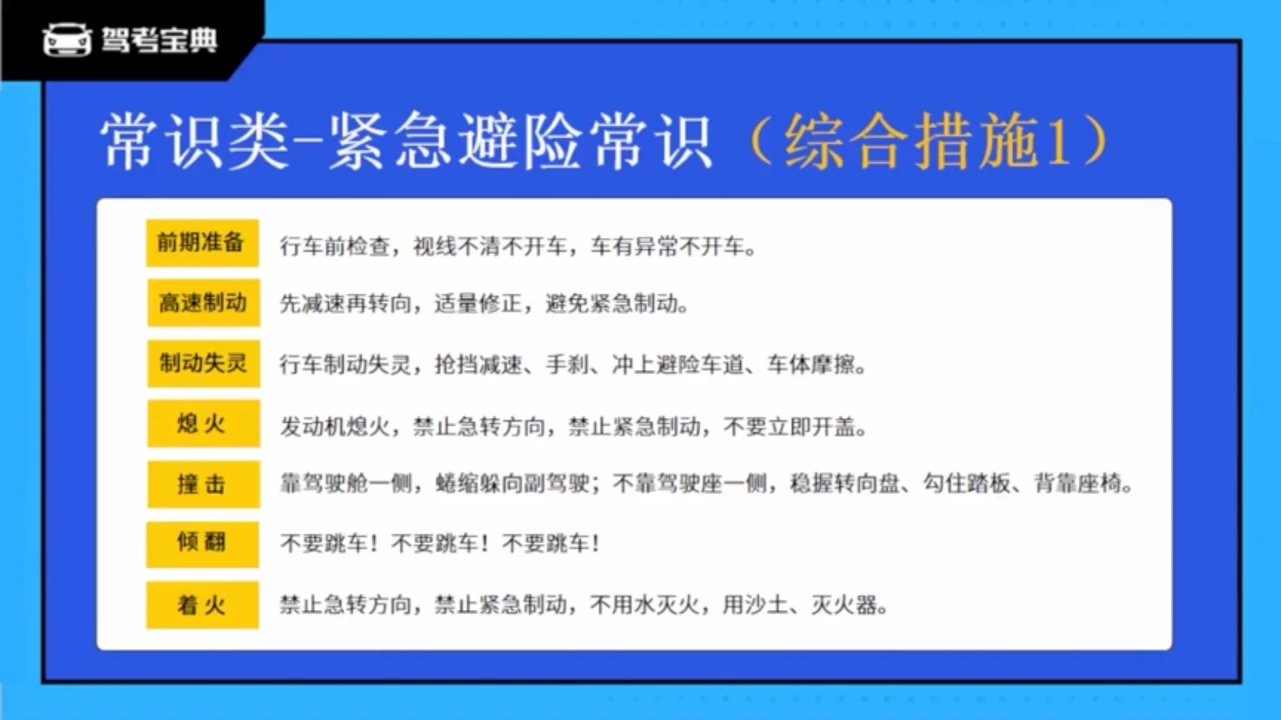 驾考宝典

常识类-紧急避险常识（综合措施1）

| 前期准备 | 行车前检查，视线不清不开车，车有异常不开车。 |
|---|---|
| 高速制动 | 先减速再转向，适量修正，避免紧急制动。 |
| 制动失灵 | 行车制动失灵，抢挡减速、手刹、冲上避险车道、车体摩擦。 |
| 熄火 | 发动机熄火，禁止急转方向，禁止紧急制动，不要立即开盖。 |
| 撞击 | 靠驾驶舱一侧，蜷缩躲向副驾驶；不靠驾驶座一侧，稳握转向盘、勾住踏板、背靠座椅。 |
| 倾翻 | 不要跳车！不要跳车！不要跳车！ |
| 着火 | 禁止急转方向，禁止紧急制动，不用水灭火，用沙土、灭火器。 |